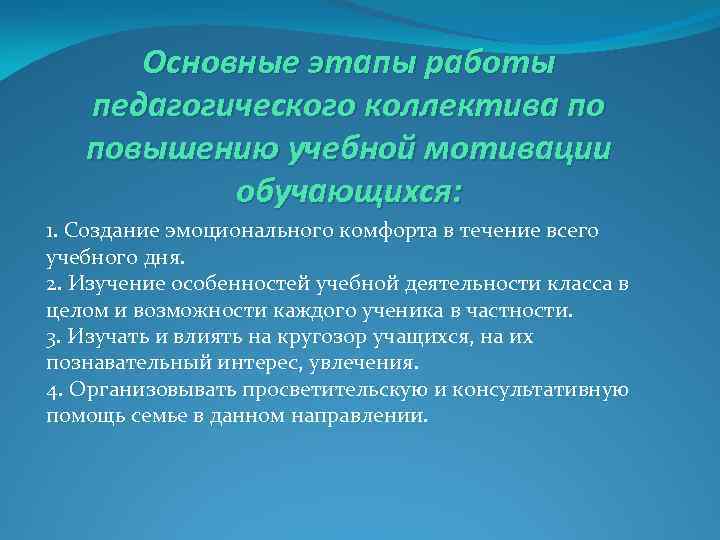 Основные этапы работы педагогического коллектива по повышению учебной мотивации обучающихся:

1. Создание эмоционального комфорта в течение всего учебного дня.
2. Изучение особенностей учебной деятельности класса в целом и возможности каждого ученика в частности.
3. Изучать и влиять на кругозор учащихся, на их познавательный интерес, увлечения.
4. Организовывать просветительскую и консультативную помощь семье в данном направлении.